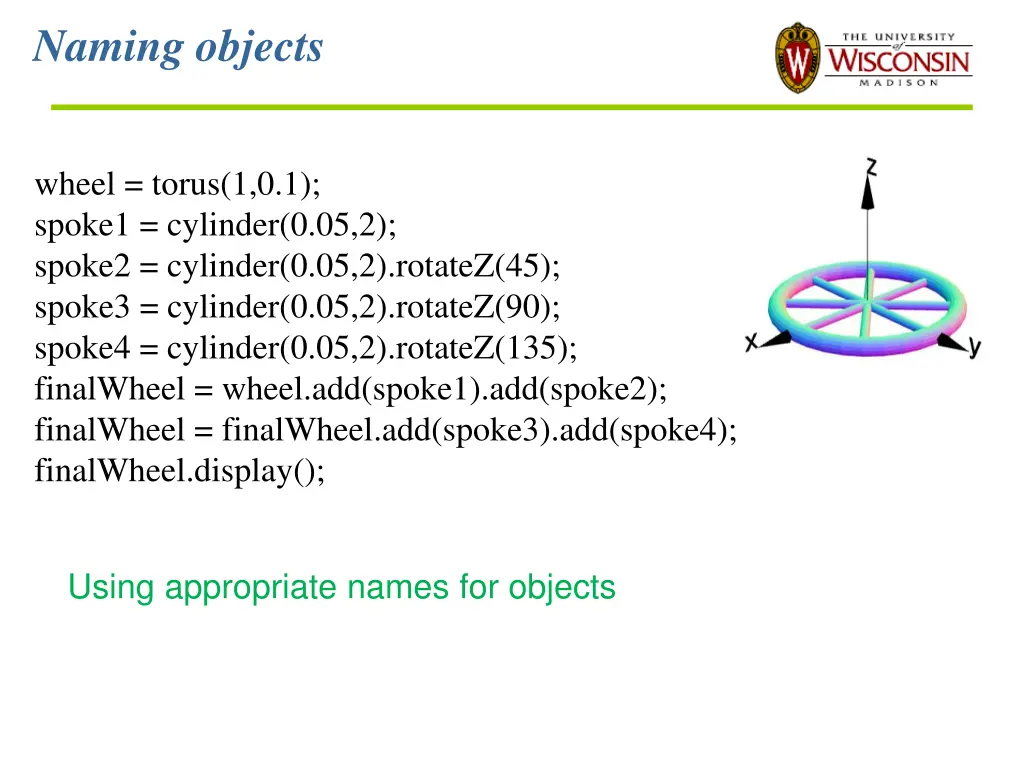 Naming objects

THE UNIVERSITY of WISCONSIN MADISON

wheel = torus(1,0.1);
spoke1 = cylinder(0.05,2);
spoke2 = cylinder(0.05,2).rotateZ(45);
spoke3 = cylinder(0.05,2).rotateZ(90);
spoke4 = cylinder(0.05,2).rotateZ(135);
finalWheel = wheel.add(spoke1).add(spoke2);
finalWheel = finalWheel.add(spoke3).add(spoke4);
finalWheel.display();

z
x
y

Using appropriate names for objects